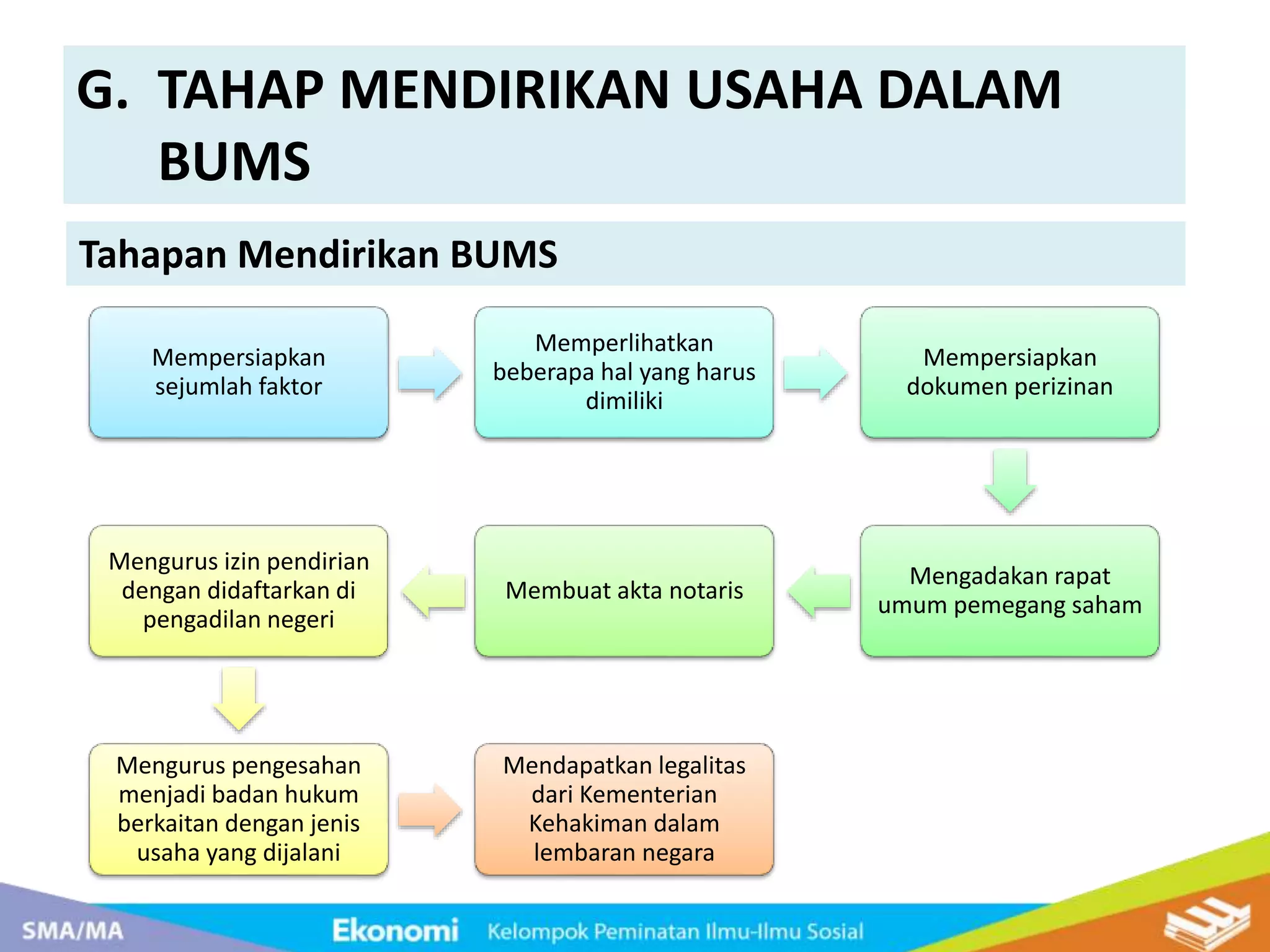 G. TAHAP MENDIRIKAN USAHA DALAM BUMS

Tahapan Mendirikan BUMS

Mempersiapkan sejumlah faktor

Memperlihatkan beberapa hal yang harus dimiliki

Mempersiapkan dokumen perizinan

Mengadakan rapat umum pemegang saham

Membuat akta notaris

Mengurus izin pendirian dengan didaftarkan di pengadilan negeri

Mengurus pengesahan menjadi badan hukum berkaitan dengan jenis usaha yang dijalani

Mendapatkan legalitas dari Kementerian Kehakiman dalam lembaran negara

SMA/MA

Ekonomi

Kelompok Peminatan Ilmu-Ilmu Sosial